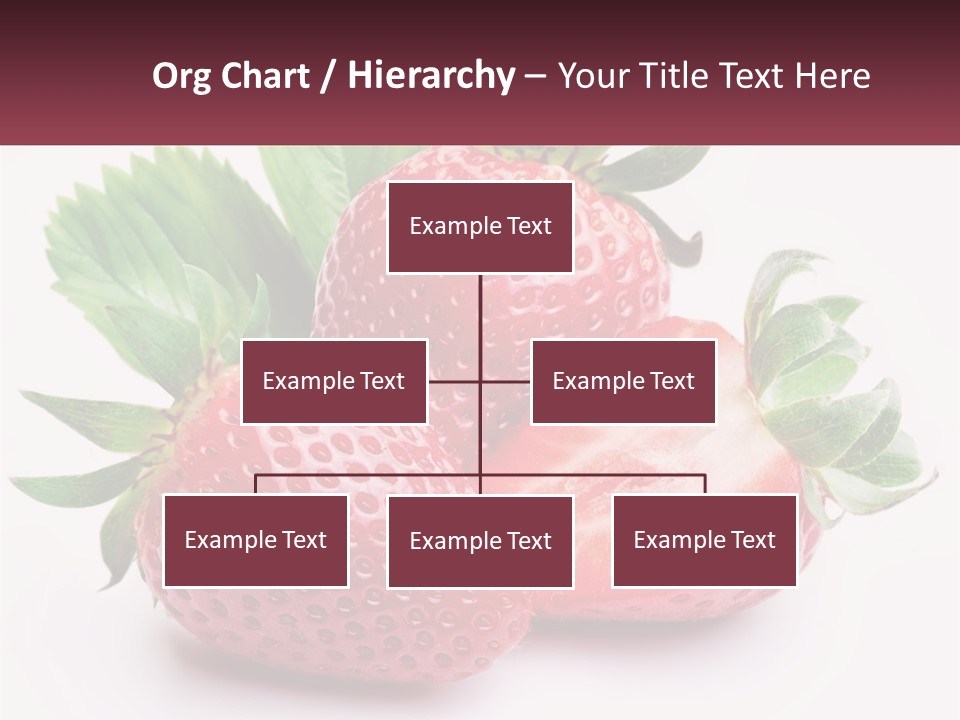 Org Chart / Hierarchy – Your Title Text Here

Example Text

Example Text

Example Text

Example Text

Example Text

Example Text